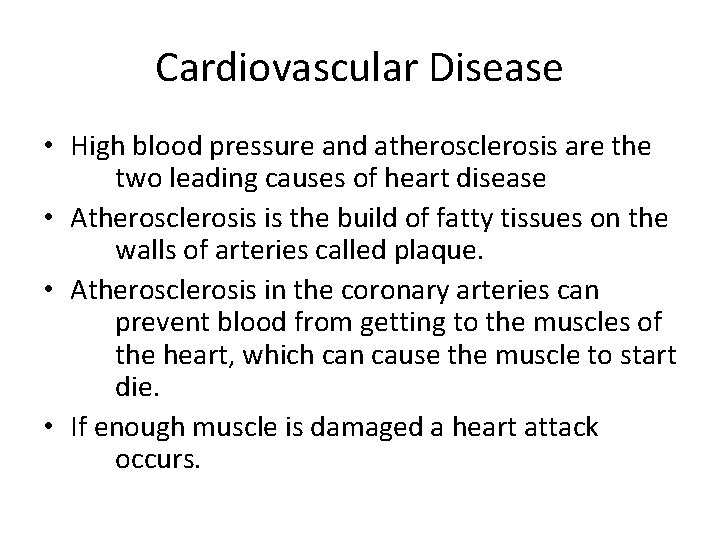 Cardiovascular Disease

• High blood pressure and atherosclerosis are the two leading causes of heart disease
• Atherosclerosis is the build of fatty tissues on the walls of arteries called plaque.
• Atherosclerosis in the coronary arteries can prevent blood from getting to the muscles of the heart, which can cause the muscle to start die.
• If enough muscle is damaged a heart attack occurs.